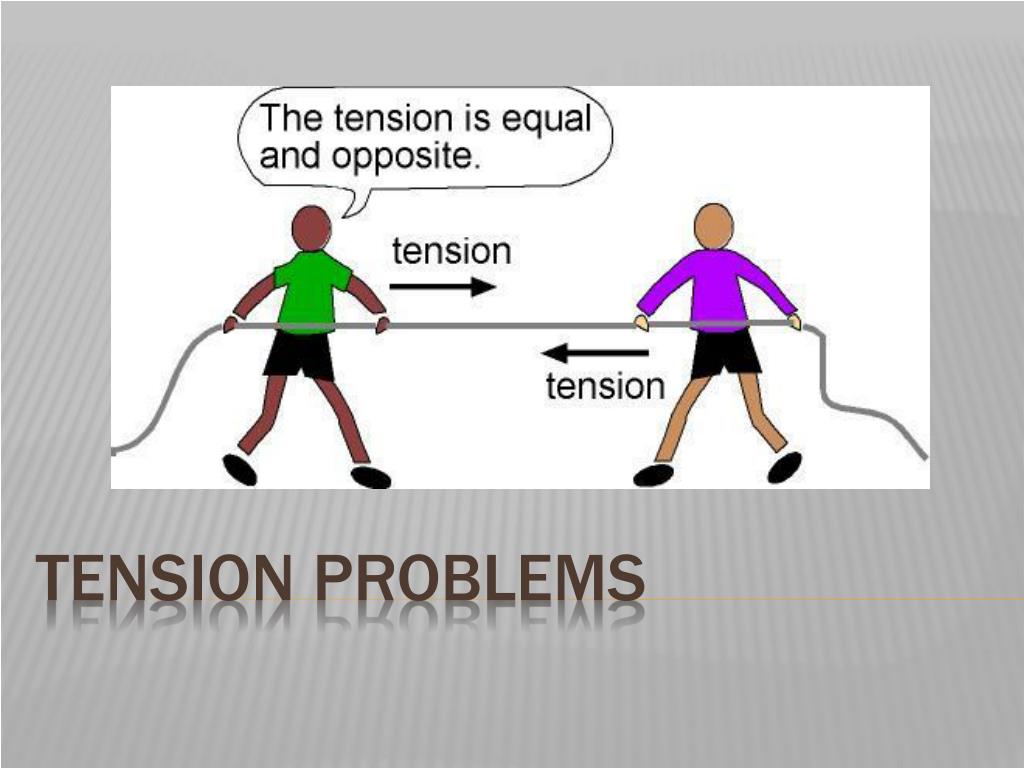 The tension is equal and opposite.

tension

tension

TENSION PROBLEMS